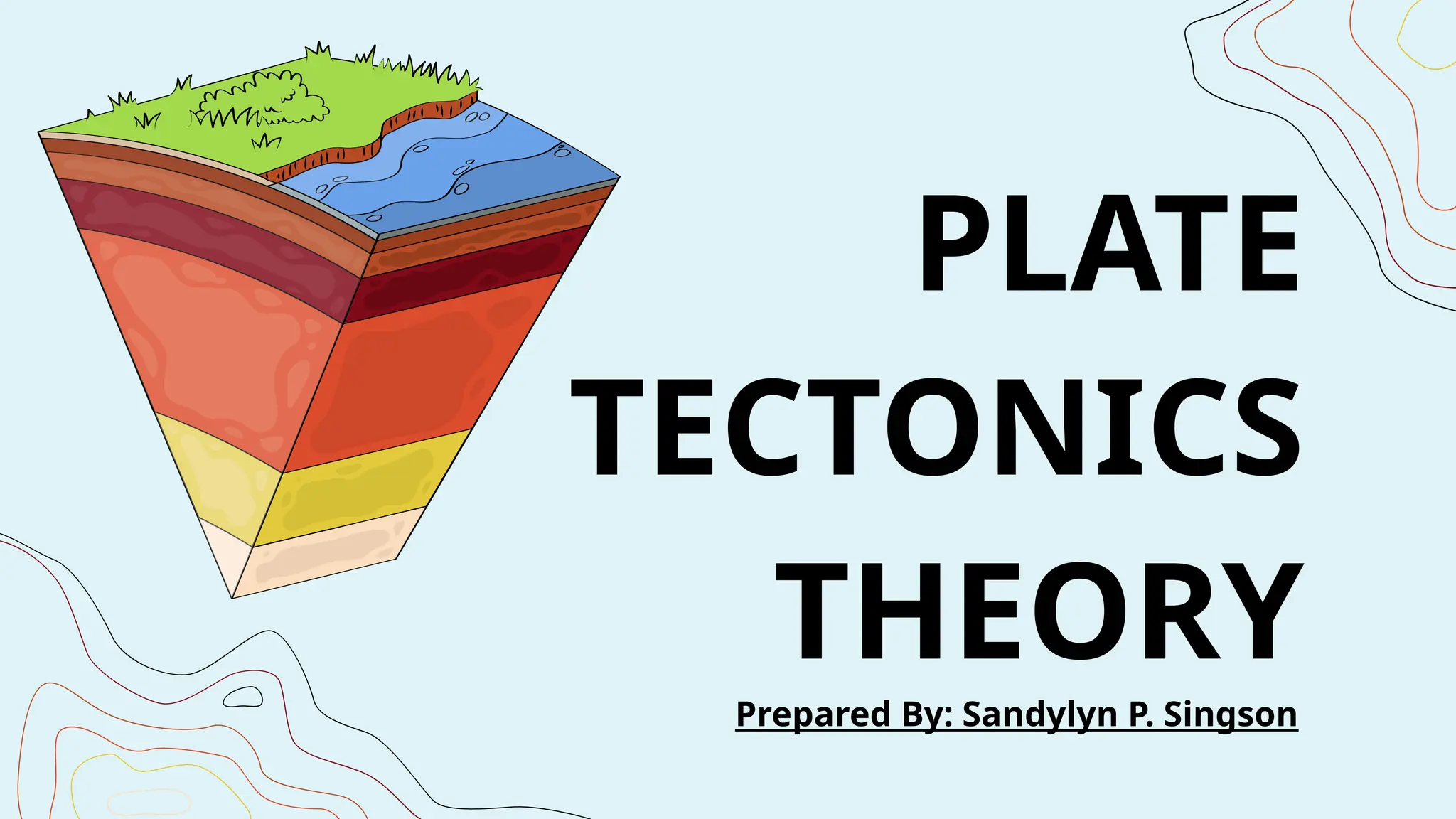 PLATE
TECTONICS
THEORY

Prepared By: Sandylyn P. Singson